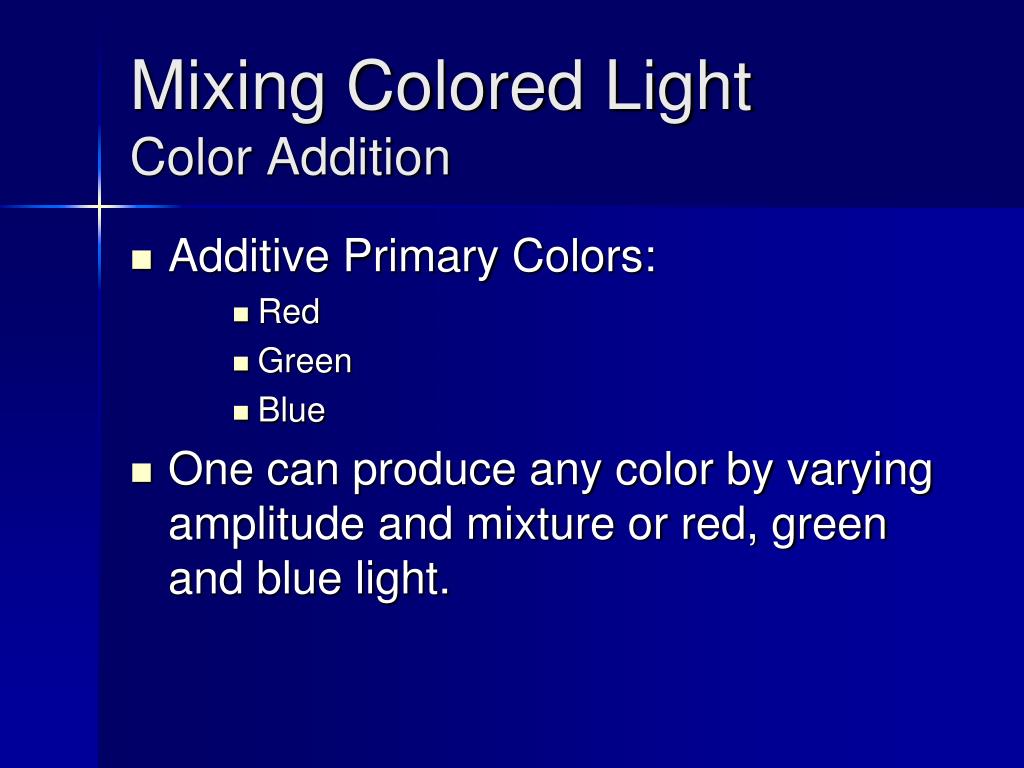 Mixing Colored Light
Color Addition

- Additive Primary Colors:
  - Red
  - Green
  - Blue
- One can produce any color by varying amplitude and mixture or red, green and blue light.